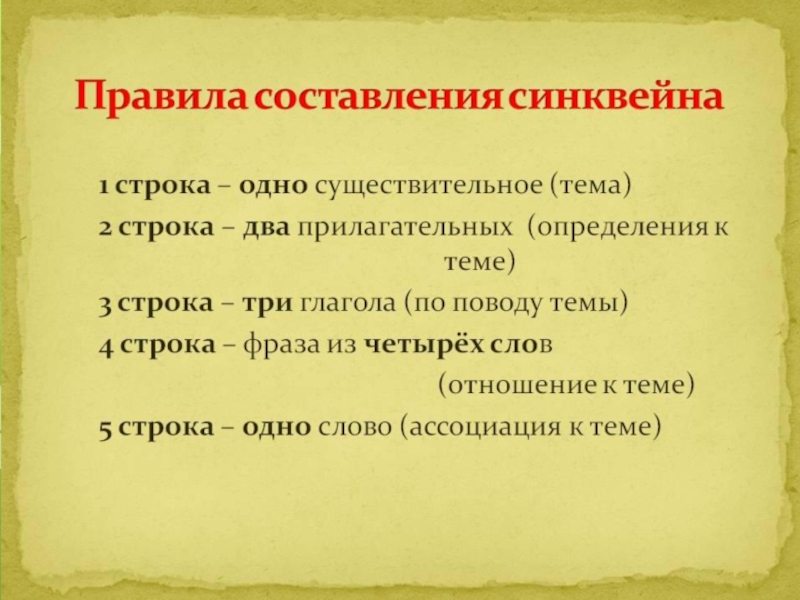 Правила составления синквейна

1 строка – одно существительное (тема)

2 строка – два прилагательных (определения к теме)

3 строка – три глагола (по поводу темы)

4 строка – фраза из четырёх слов (отношение к теме)

5 строка – одно слово (ассоциация к теме)